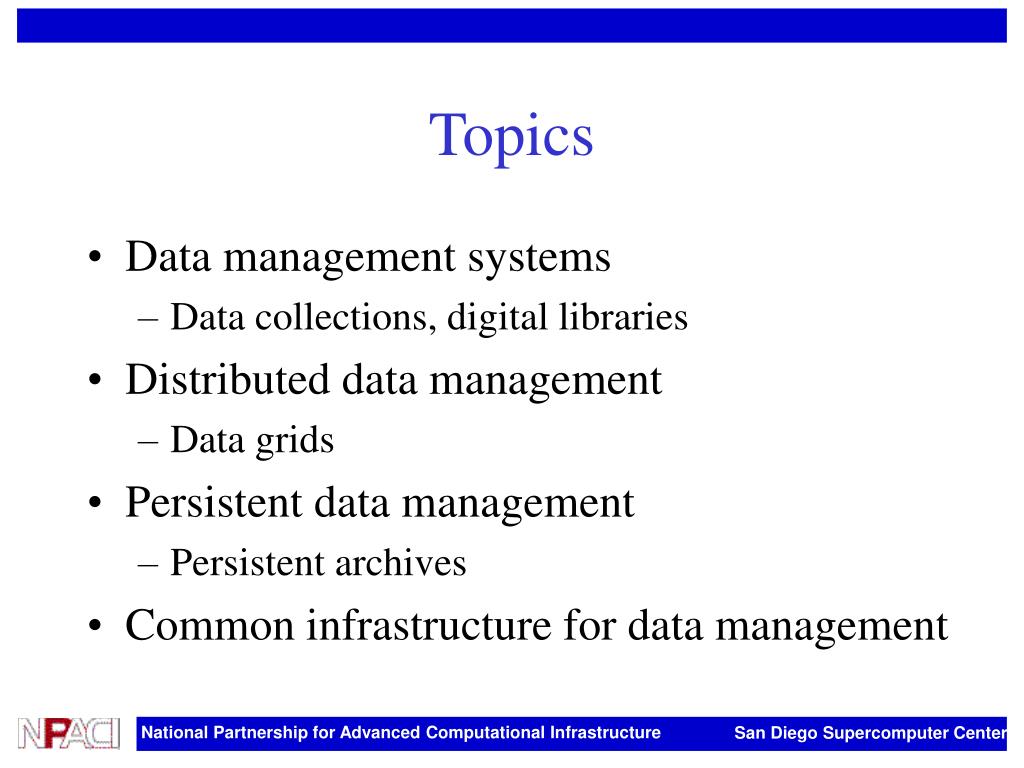 Topics

• Data management systems
– Data collections, digital libraries
• Distributed data management
– Data grids
• Persistent data management
– Persistent archives
• Common infrastructure for data management

NPACI

National Partnership for Advanced Computational Infrastructure

San Diego Supercomputer Center